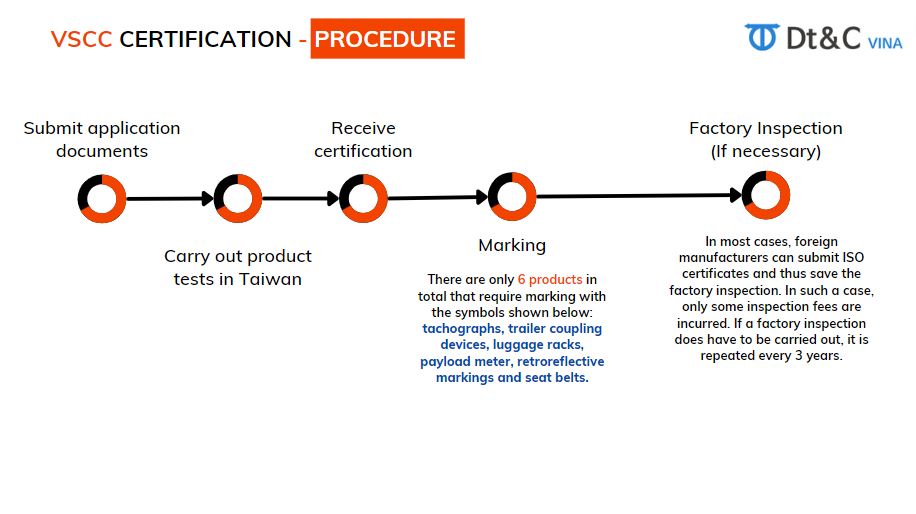 VSCC CERTIFICATION - PROCEDURE

Dt&C VINA

Submit application documents

Carry out product tests in Taiwan

Receive certification

Marking

There are only 6 products in total that require marking with the symbols shown below: tachographs, trailer coupling devices, luggage racks, payload meter, retroreflective markings and seat belts.

Factory Inspection (If necessary)

In most cases, foreign manufacturers can submit ISO certificates and thus save the factory inspection. In such a case, only some inspection fees are incurred. If a factory inspection does have to be carried out, it is repeated every 3 years.